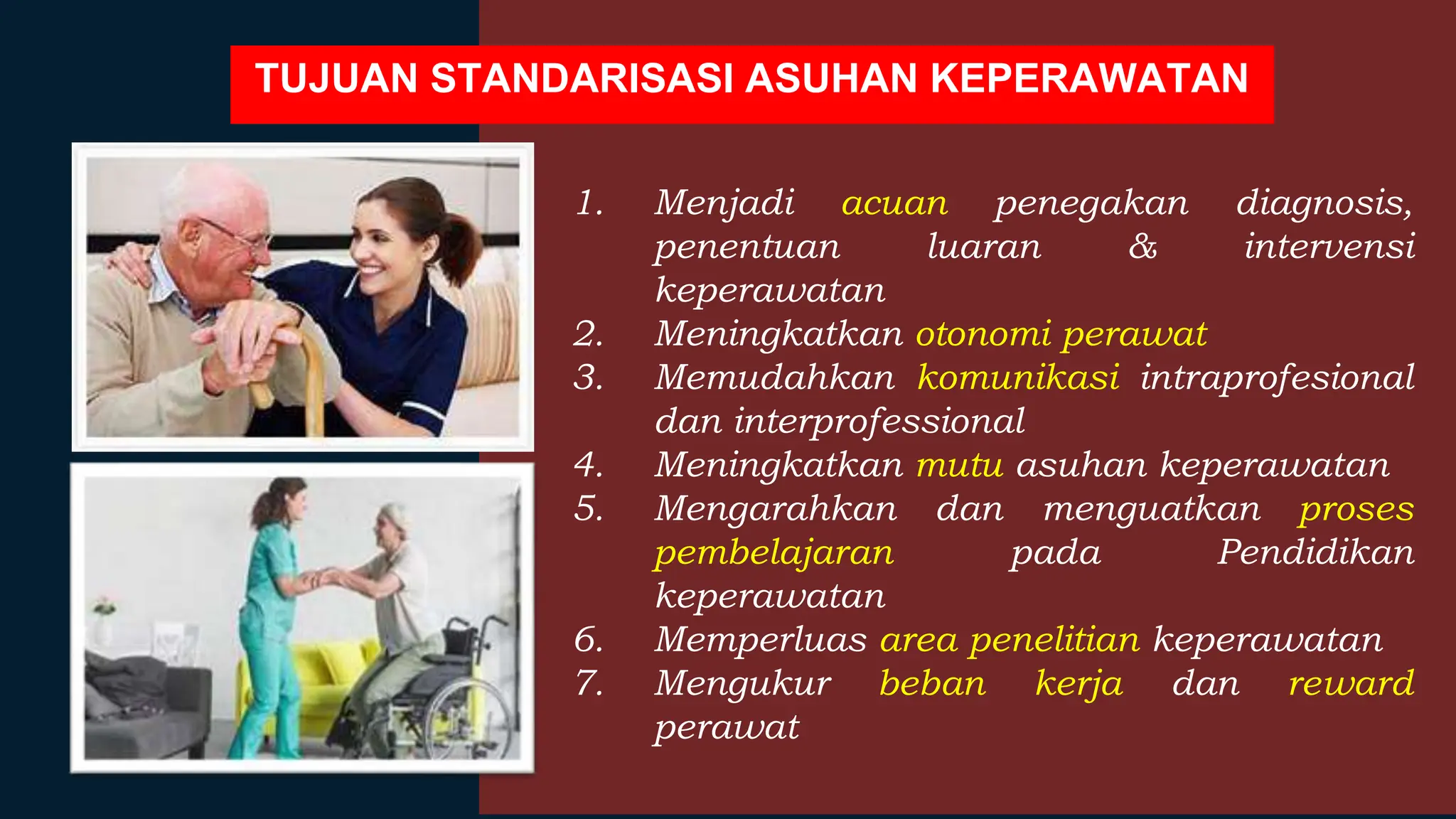 TUJUAN STANDARISASI ASUHAN KEPERAWATAN

1. Menjadi acuan penegakan diagnosis, penentuan luaran & intervensi keperawatan
2. Meningkatkan otonomi perawat
3. Memudahkan komunikasi intraprofesional dan interprofessional
4. Meningkatkan mutu asuhan keperawatan
5. Mengarahkan dan menguatkan proses pembelajaran pada Pendidikan keperawatan
6. Memperluas area penelitian keperawatan
7. Mengukur beban kerja dan reward perawat